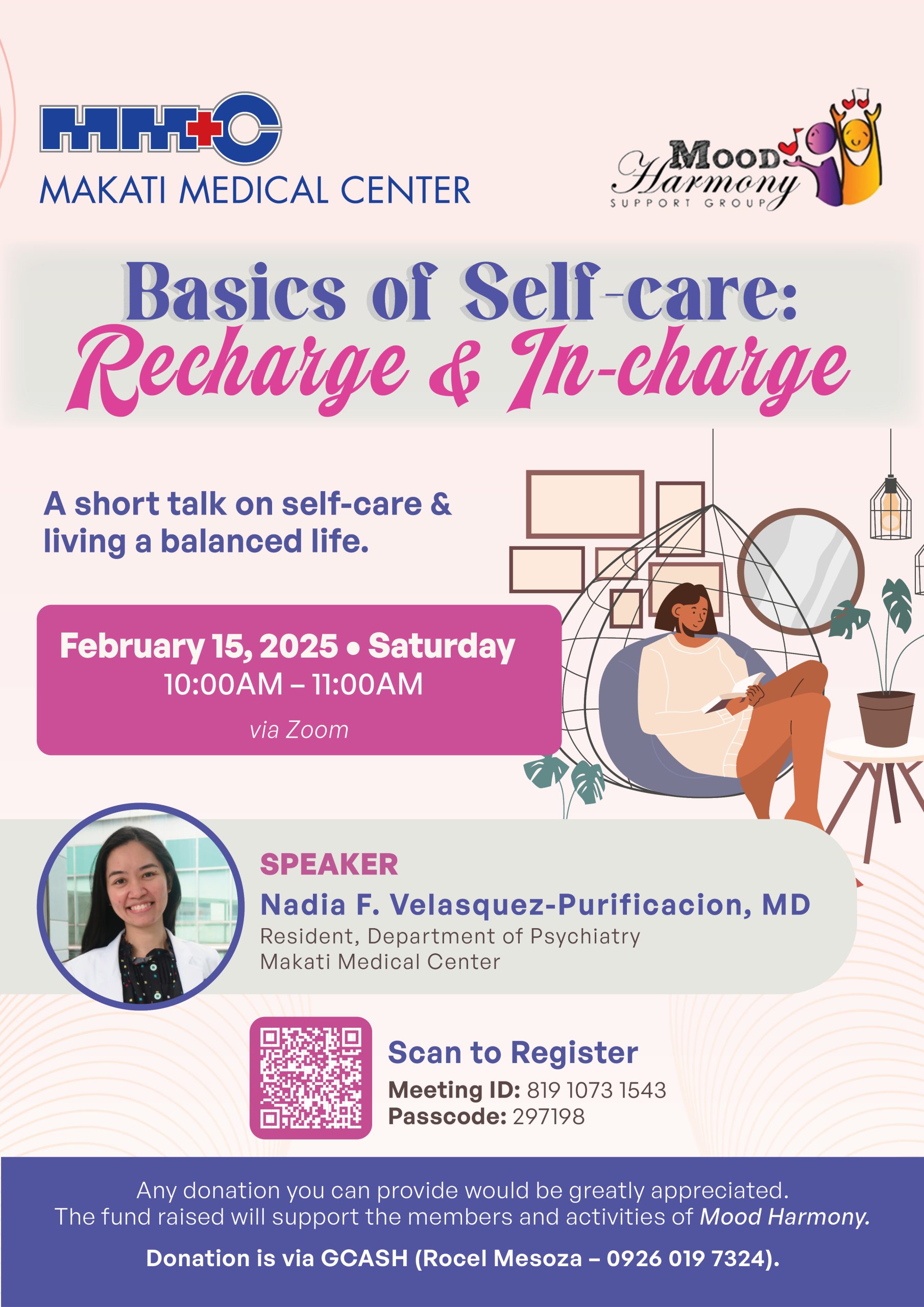 MMC
MAKATI MEDICAL CENTER

Mood Harmony
SUPPORT GROUP

Basics of Self-care:
Recharge & In-charge

A short talk on self-care & living a balanced life.

February 15, 2025 • Saturday
10:00AM – 11:00AM
via Zoom

SPEAKER
Nadia F. Velasquez-Purificacion, MD
Resident, Department of Psychiatry
Makati Medical Center

Scan to Register
Meeting ID: 819 1073 1543
Passcode: 297198

Any donation you can provide would be greatly appreciated.
The fund raised will support the members and activities of Mood Harmony.

Donation is via GCASH (Rocel Mesoza – 0926 019 7324).